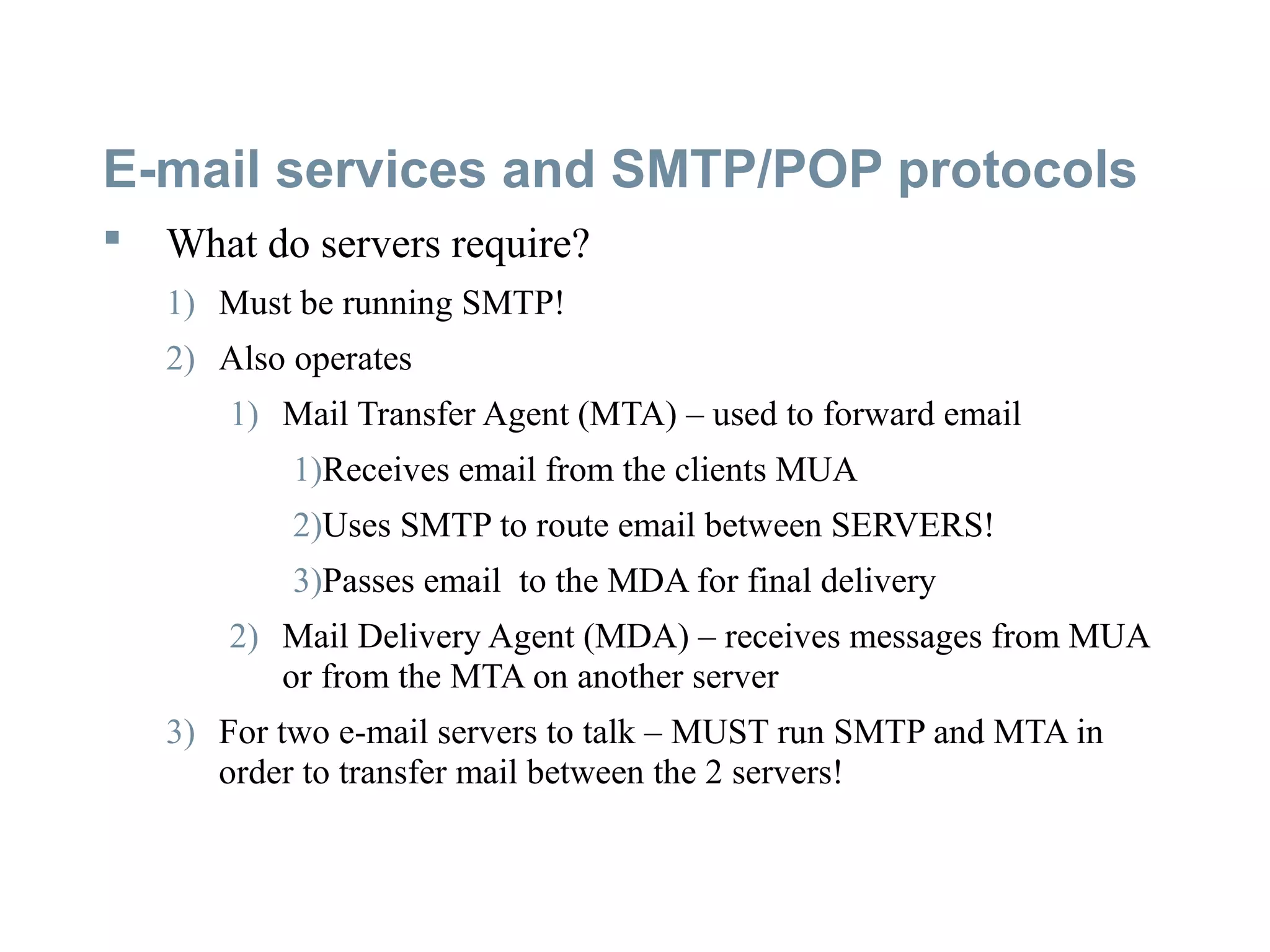 E-mail services and SMTP/POP protocols

▪ What do servers require?

1) Must be running SMTP!

2) Also operates

1) Mail Transfer Agent (MTA) – used to forward email

1)Receives email from the clients MUA

2)Uses SMTP to route email between SERVERS!

3)Passes email  to the MDA for final delivery

2) Mail Delivery Agent (MDA) – receives messages from MUA or from the MTA on another server

3) For two e-mail servers to talk – MUST run SMTP and MTA in order to transfer mail between the 2 servers!